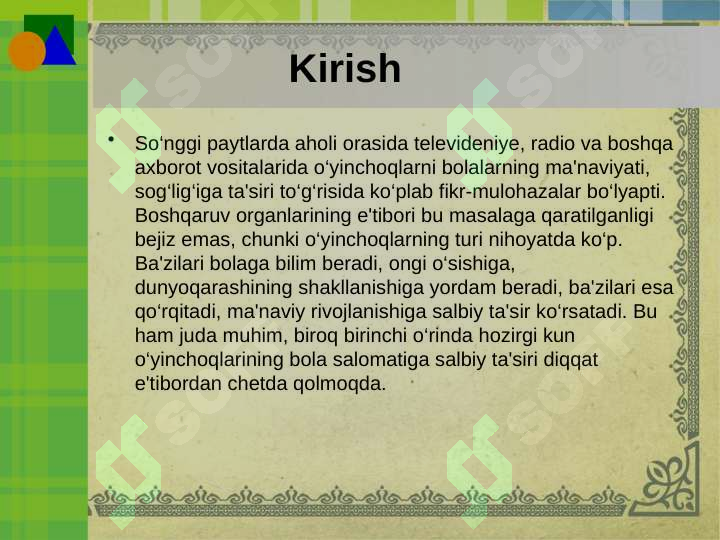 Kirish

• So‘nggi paytlarda aholi orasida televideniye, radio va boshqa axborot vositalarida o‘yinchoqlarni bolalarning ma'naviyati, sog‘lig‘iga ta'siri to‘g‘risida ko‘plab fikr-mulohazalar bo‘lyapti. Boshqaruv organlarining e'tibori bu masalaga qaratilganligi bejiz emas, chunki o‘yinchoqlarning turi nihoyatda ko‘p. Ba'zilari bolaga bilim beradi, ongi o‘sishiga, dunyoqarashining shakllanishiga yordam beradi, ba'zilari esa qo‘rqitadi, ma'naviy rivojlanishiga salbiy ta'sir ko‘rsatadi. Bu ham juda muhim, biroq birinchi o‘rinda hozirgi kun o‘yinchoqlarining bola salomatiga salbiy ta'siri diqqat e'tibordan chetda qolmoqda.